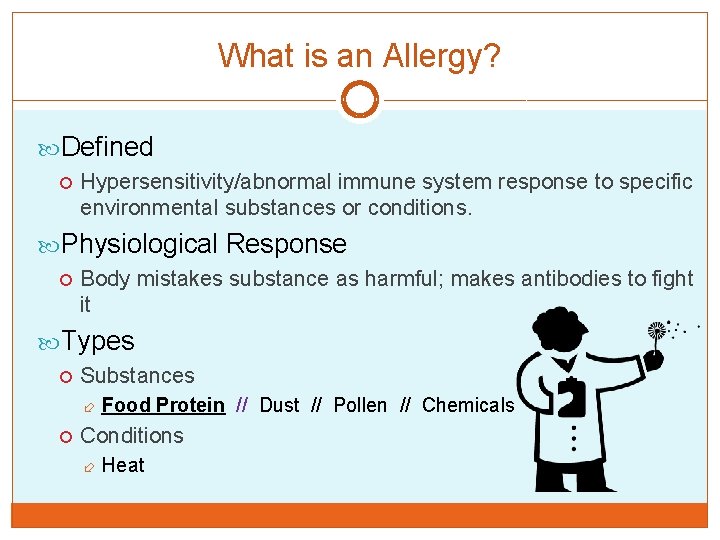 What is an Allergy?

Defined

Hypersensitivity/abnormal immune system response to specific environmental substances or conditions.

Physiological Response

Body mistakes substance as harmful; makes antibodies to fight it

Types

Substances

Food Protein // Dust // Pollen // Chemicals

Conditions

Heat